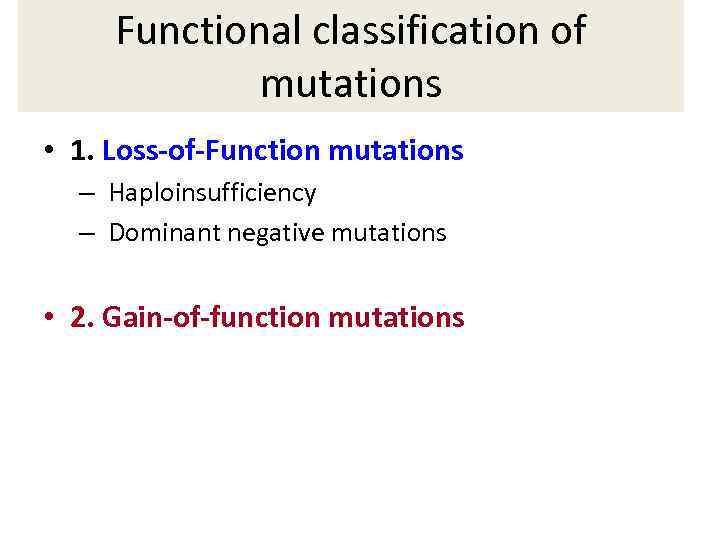 Functional classification of mutations

• 1. Loss-of-Function mutations
– Haploinsufficiency
– Dominant negative mutations

• 2. Gain-of-function mutations